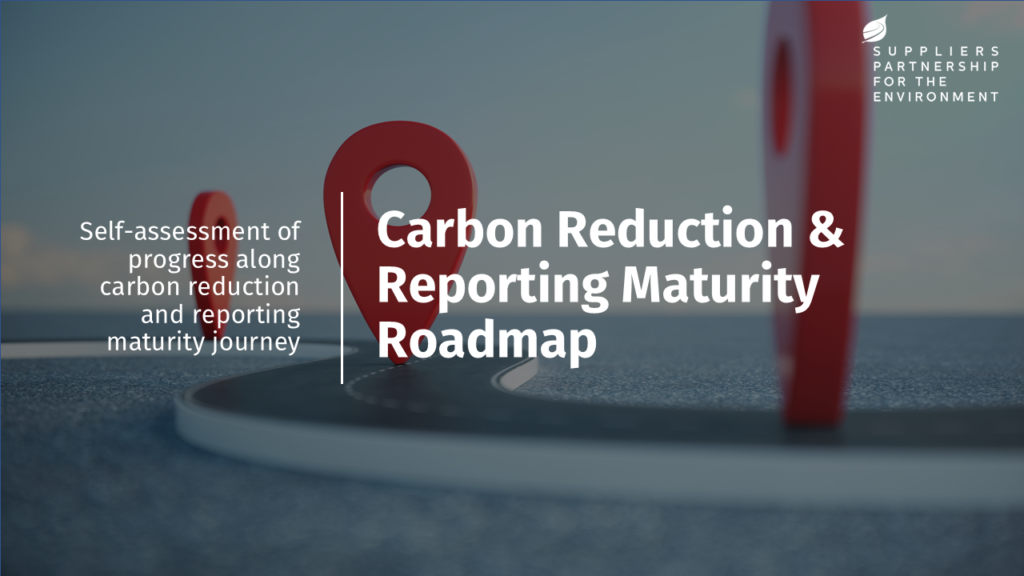 SUPPLIERS
PARTNERSHIP
FOR THE
ENVIRONMENT

Self-assessment of progress along carbon reduction and reporting maturity journey

Carbon Reduction & Reporting Maturity Roadmap